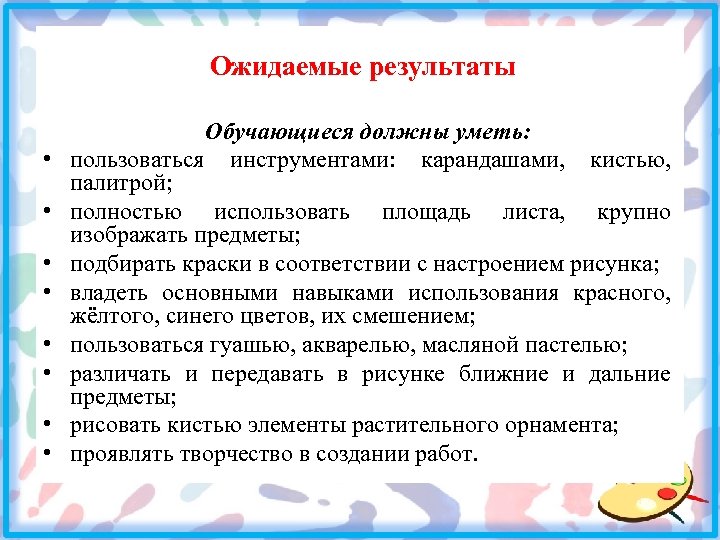 Ожидаемые результаты

Обучающиеся должны уметь:

• пользоваться инструментами: карандашами, кистью, палитрой;
• полностью использовать площадь листа, крупно изображать предметы;
• подбирать краски в соответствии с настроением рисунка;
• владеть основными навыками использования красного, жёлтого, синего цветов, их смешением;
• пользоваться гуашью, акварелью, масляной пастелью;
• различать и передавать в рисунке ближние и дальние предметы;
• рисовать кистью элементы растительного орнамента;
• проявлять творчество в создании работ.